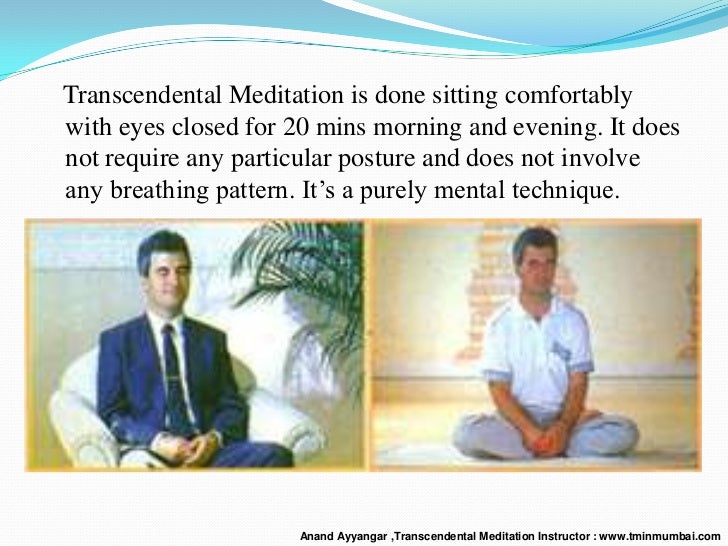 Transcendental Meditation is done sitting comfortably with eyes closed for 20 mins morning and evening. It does not require any particular posture and does not involve any breathing pattern. It’s a purely mental technique.

Anand Ayyangar ,Transcendental Meditation Instructor : www.tminmumbai.com